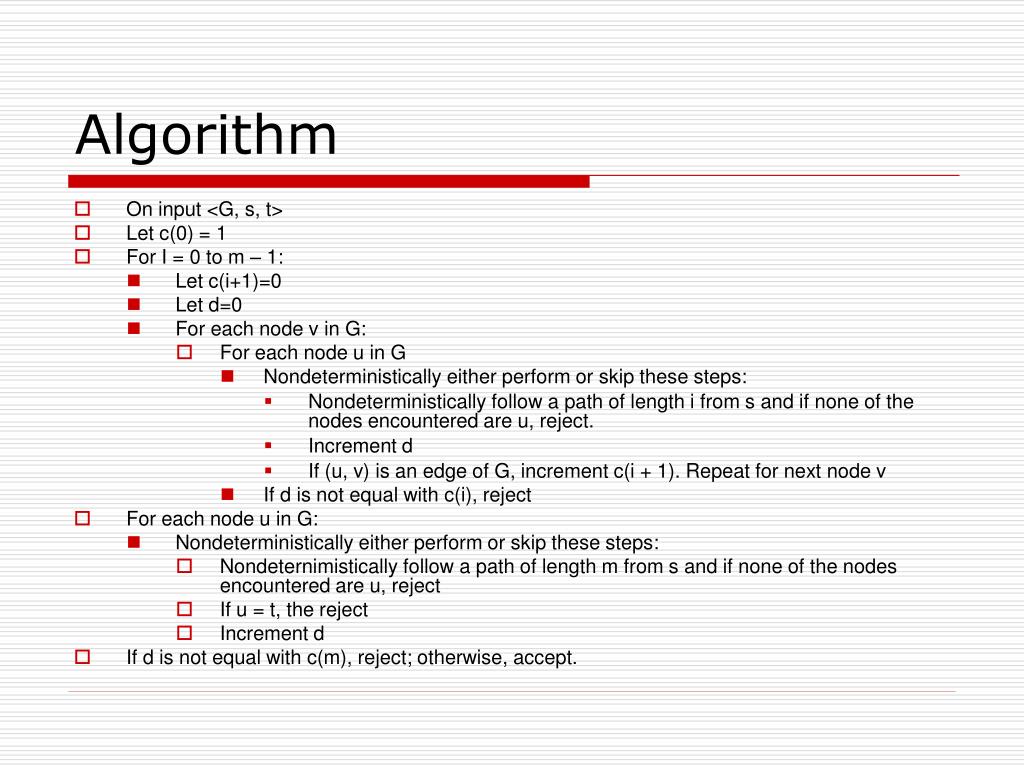 Algorithm

On input <G, s, t>
Let c(0) = 1
For I = 0 to m – 1:
Let c(i+1)=0
Let d=0
For each node v in G:
For each node u in G
Nondeterministically either perform or skip these steps:
Nondeterministically follow a path of length i from s and if none of the nodes encountered are u, reject.
Increment d
If (u, v) is an edge of G, increment c(i + 1). Repeat for next node v
If d is not equal with c(i), reject
For each node u in G:
Nondeterministically either perform or skip these steps:
Nondeternimistically follow a path of length m from s and if none of the nodes encountered are u, reject
If u = t, the reject
Increment d
If d is not equal with c(m), reject; otherwise, accept.